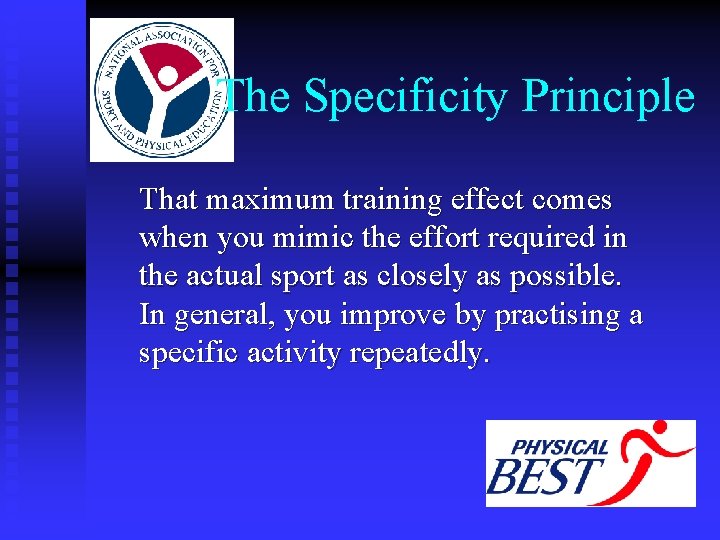 NATIONAL ASSOCIATION FOR SPORT AND PHYSICAL EDUCATION

The Specificity Principle

That maximum training effect comes when you mimic the effort required in the actual sport as closely as possible. In general, you improve by practising a specific activity repeatedly.

PHYSICAL BEST